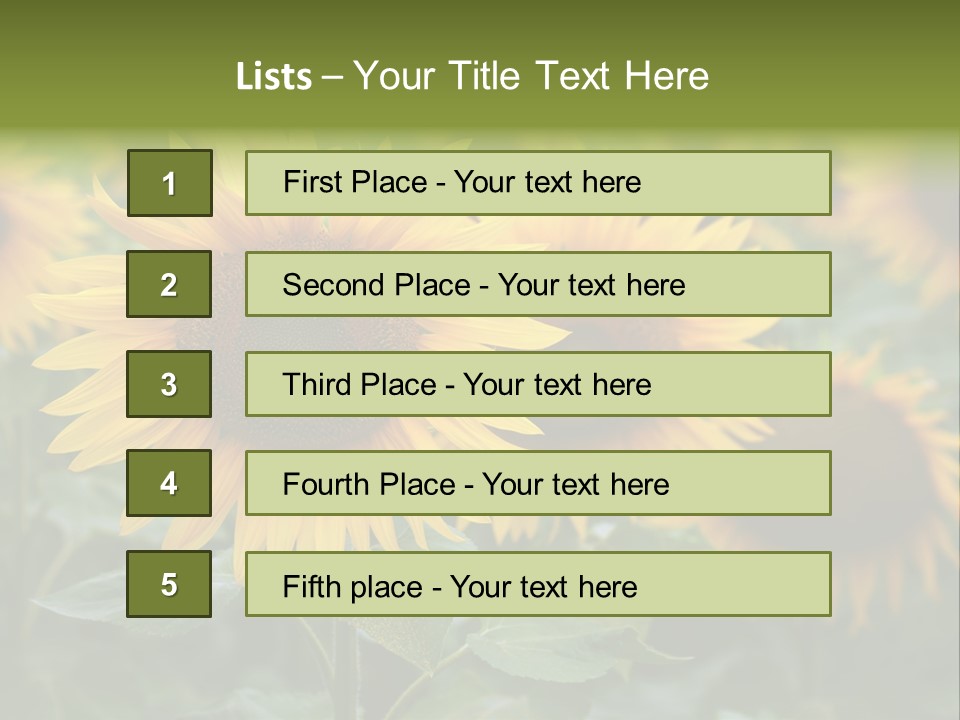 Lists – Your Title Text Here

1
First Place - Your text here

2
Second Place - Your text here

3
Third Place - Your text here

4
Fourth Place - Your text here

5
Fifth place - Your text here